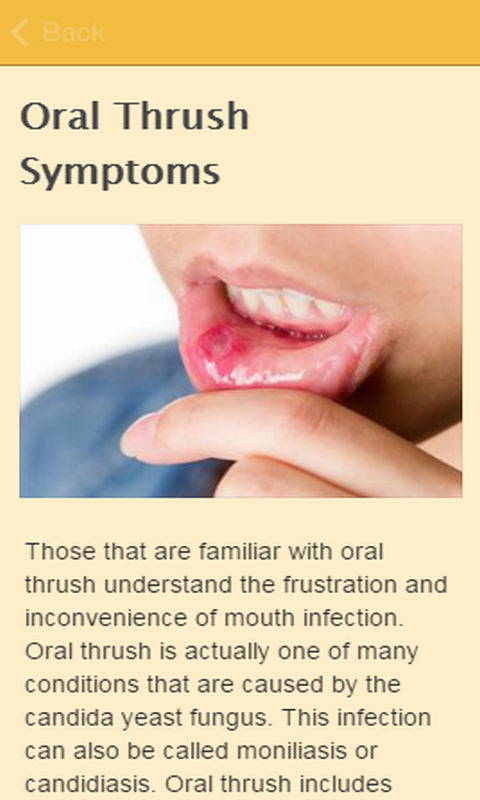 Back

Oral Thrush Symptoms

Those that are familiar with oral thrush understand the frustration and inconvenience of mouth infection. Oral thrush is actually one of many conditions that are caused by the candida yeast fungus. This infection can also be called moniliasis or candidiasis. Oral thrush includes